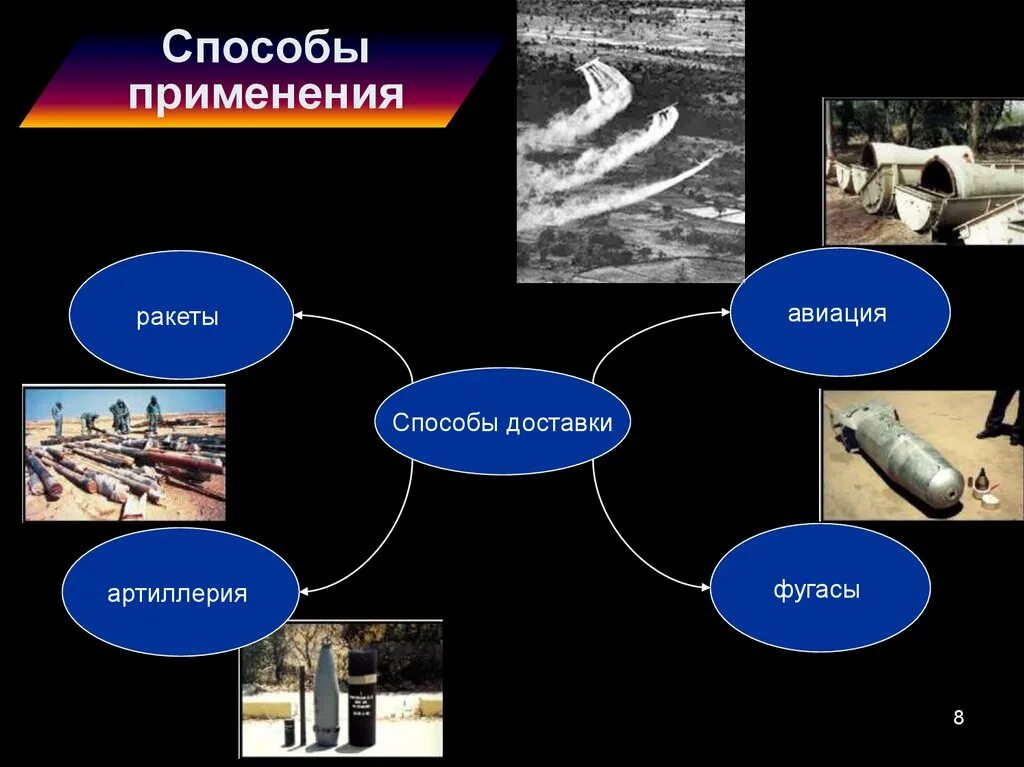 Способы применения

ракеты

авиация

Способы доставки

артиллерия

фугасы

8